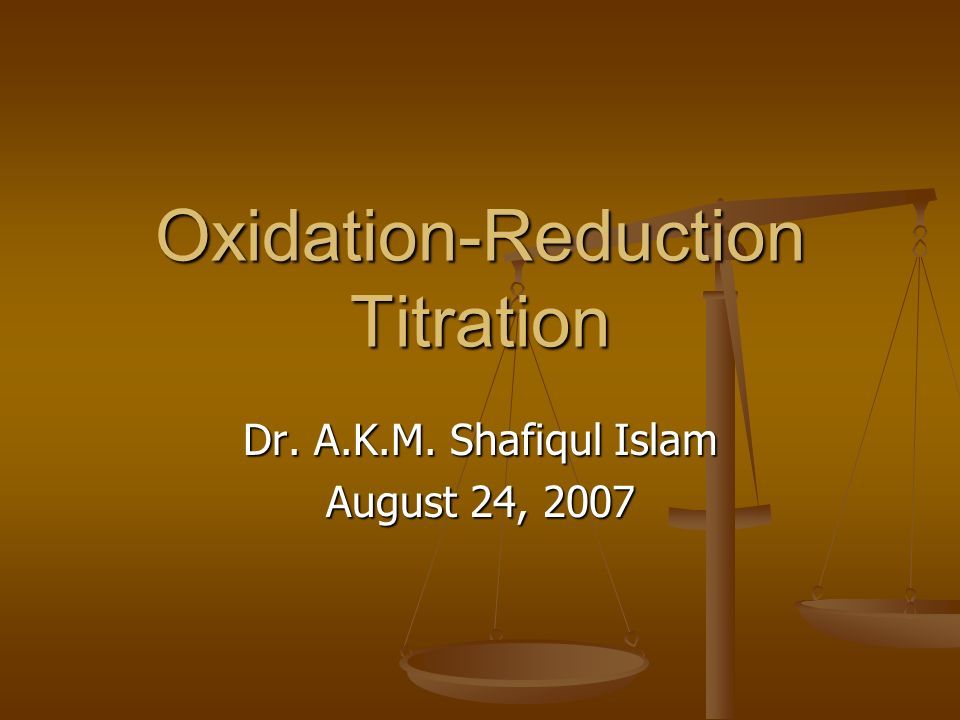 Oxidation-Reduction Titration

Dr. A.K.M. Shafiqul Islam
August 24, 2007